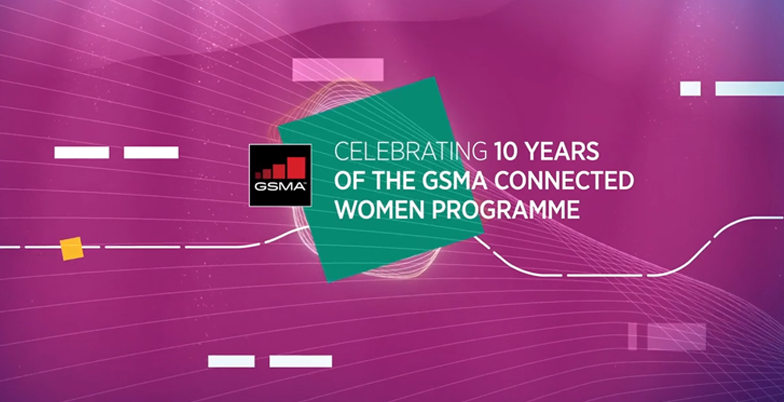 GSMA

CELEBRATING 10 YEARS OF THE GSMA CONNECTED WOMEN PROGRAMME